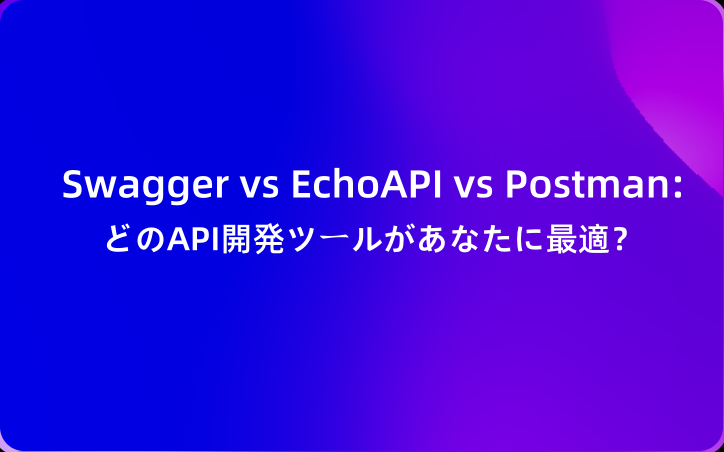 Swagger vs EchoAPI vs Postman:
どのAPI開発ツールがあなたに最適?